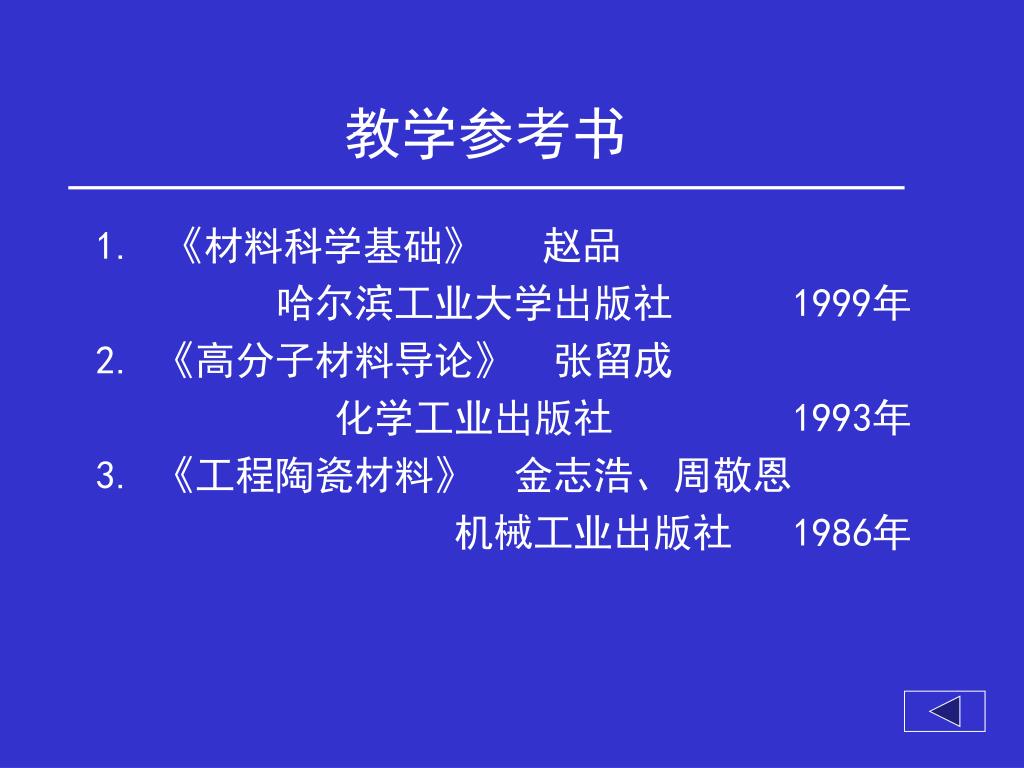 教学参考书

1. 《材料科学基础》 赵品
哈尔滨工业大学出版社 1999年

2. 《高分子材料导论》 张留成
化学工业出版社 1993年

3. 《工程陶瓷材料》 金志浩、周敬恩
机械工业出版社 1986年